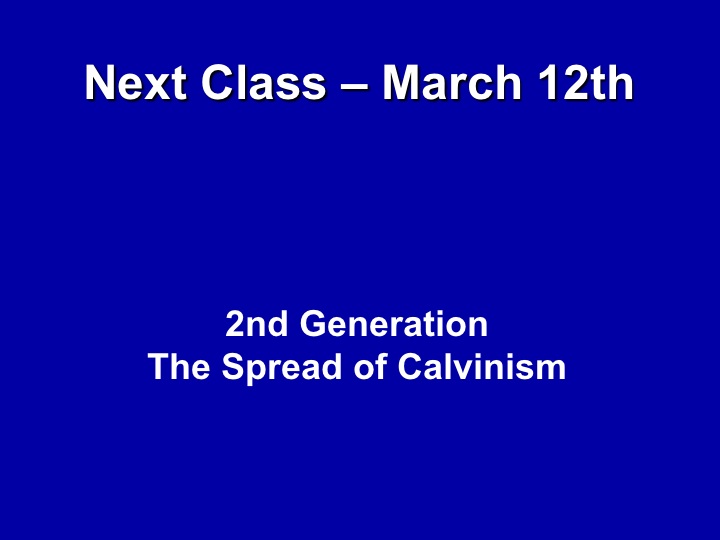 Next Class – March 12th

2nd Generation
The Spread of Calvinism